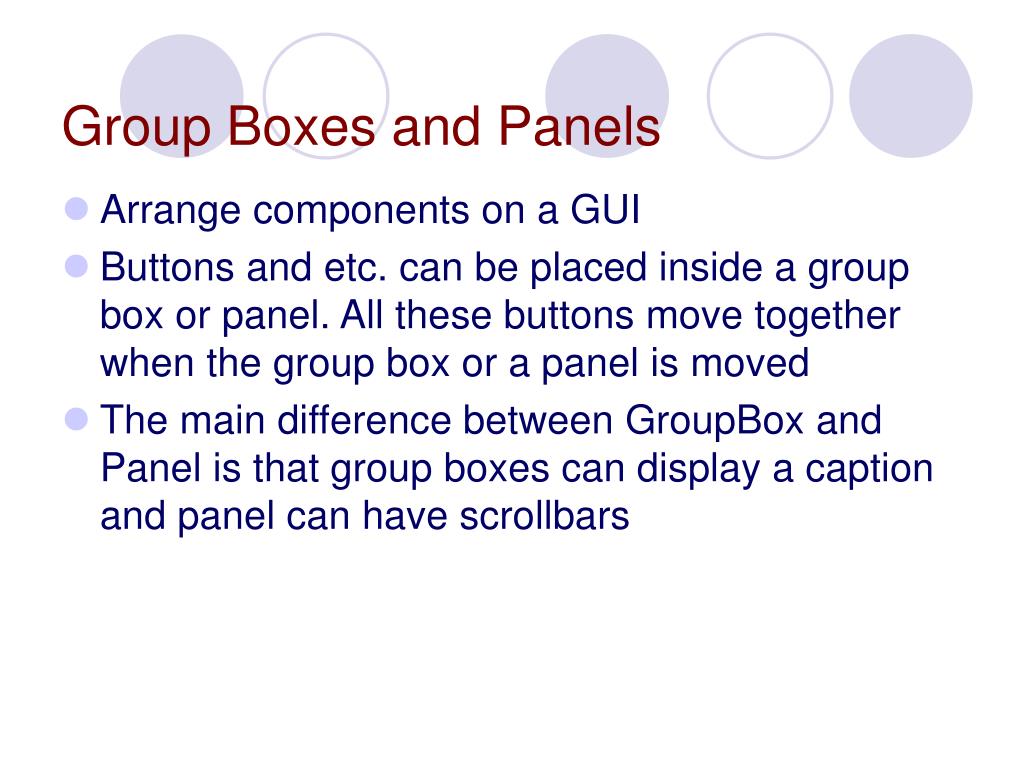 Group Boxes and Panels

Arrange components on a GUI

Buttons and etc. can be placed inside a group box or panel. All these buttons move together when the group box or a panel is moved

The main difference between GroupBox and Panel is that group boxes can display a caption and panel can have scrollbars